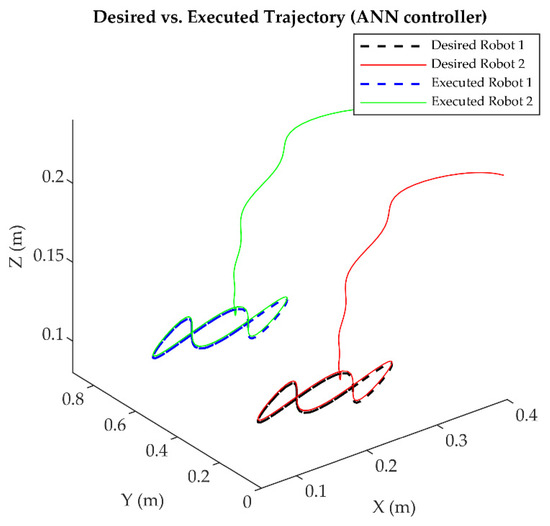 Desired vs. Executed Trajectory (ANN controller)

Desired Robot 1
Desired Robot 2
Executed Robot 1
Executed Robot 2

Z (m)
0.2
0.15
0.1

0.8
0.6
0.4
0.2
0
Y (m)

0.1
0.2
0.3
0.4
X (m)